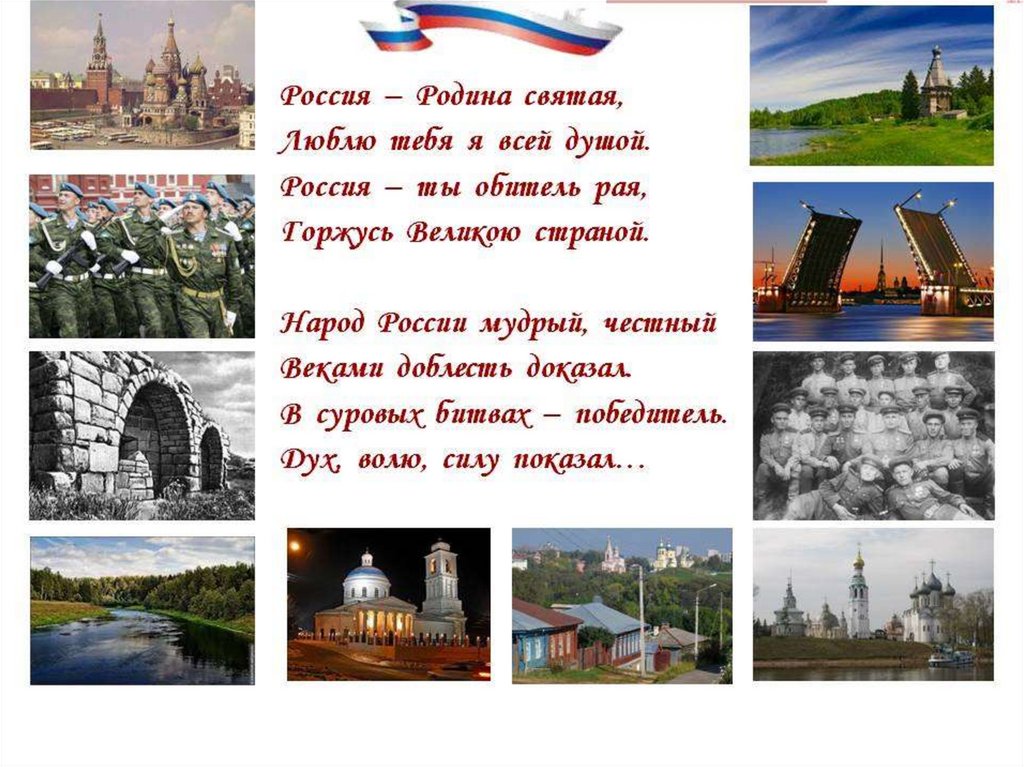 Россия – Родина святая,
Люблю тебя я всей душой.
Россия – ты обитель рая,
Горжусь Великою страной.

Народ России мудрый, честный
Веками доблесть доказал.
В суровых битвах – победитель.
Дух, волю, силу показал…